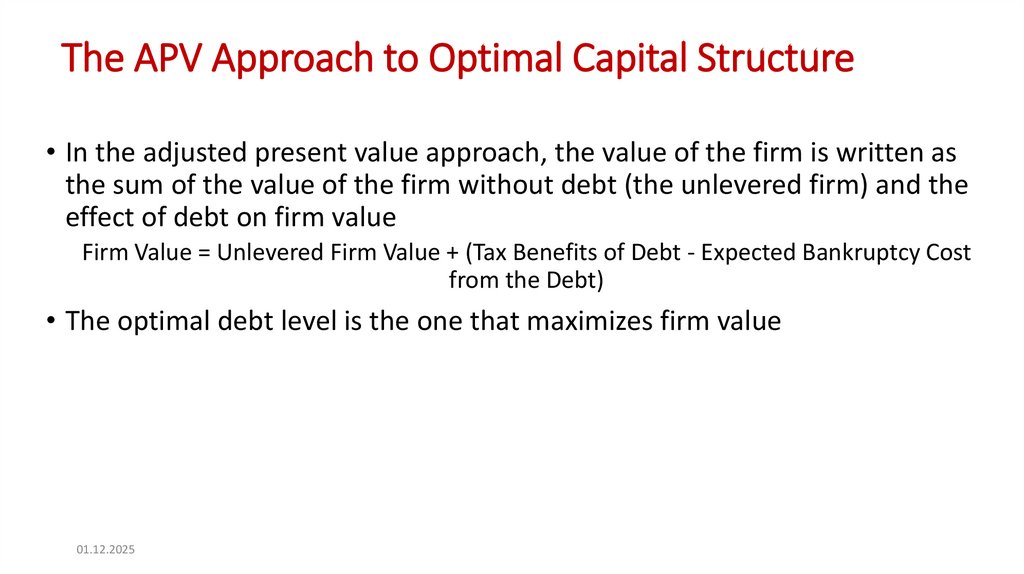 The APV Approach to Optimal Capital Structure

• In the adjusted present value approach, the value of the firm is written as the sum of the value of the firm without debt (the unlevered firm) and the effect of debt on firm value

Firm Value = Unlevered Firm Value + (Tax Benefits of Debt - Expected Bankruptcy Cost from the Debt)

• The optimal debt level is the one that maximizes firm value

01.12.2025